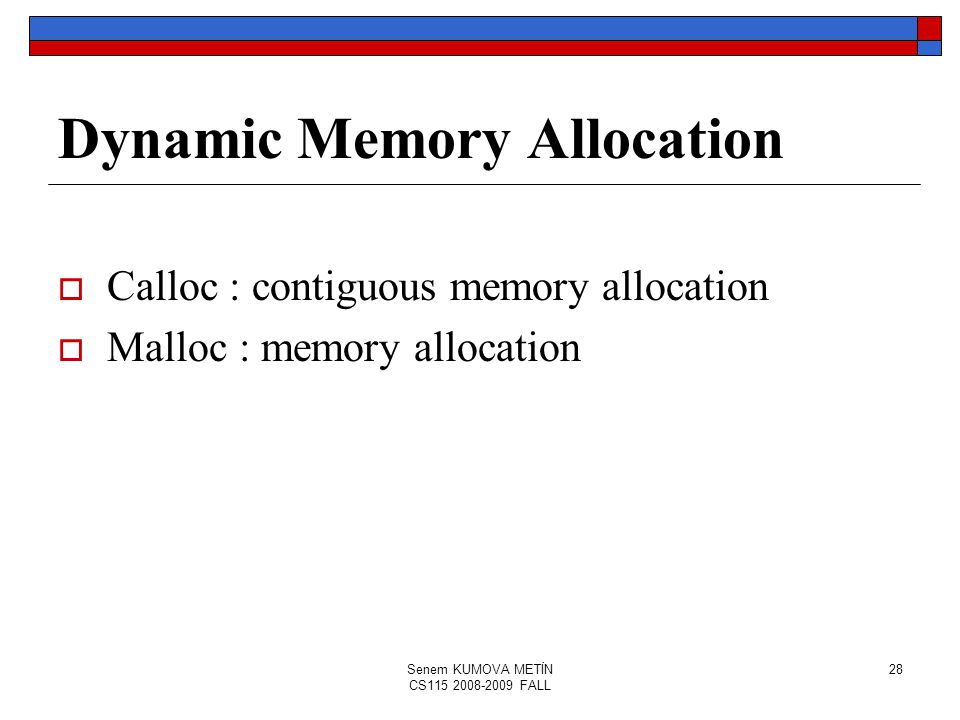 Dynamic Memory Allocation

Calloc : contiguous memory allocation

Malloc : memory allocation

Senem KUMOVA METİN
CS115 2008-2009 FALL

28